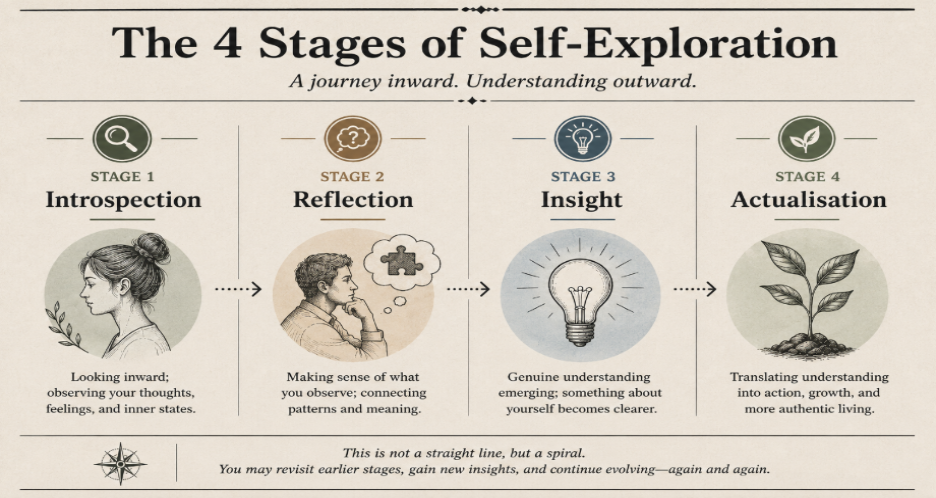 The 4 Stages of Self-Exploration

A journey inward. Understanding outward.

STAGE 1
Introspection

Looking inward; observing your thoughts, feelings, and inner states.

STAGE 2
Reflection

Making sense of what you observe; connecting patterns and meaning.

STAGE 3
Insight

Genuine understanding emerging; something about yourself becomes clearer.

STAGE 4
Actualisation

Translating understanding into action, growth, and more authentic living.

This is not a straight line, but a spiral.
You may revisit earlier stages, gain new insights, and continue evolving—again and again.